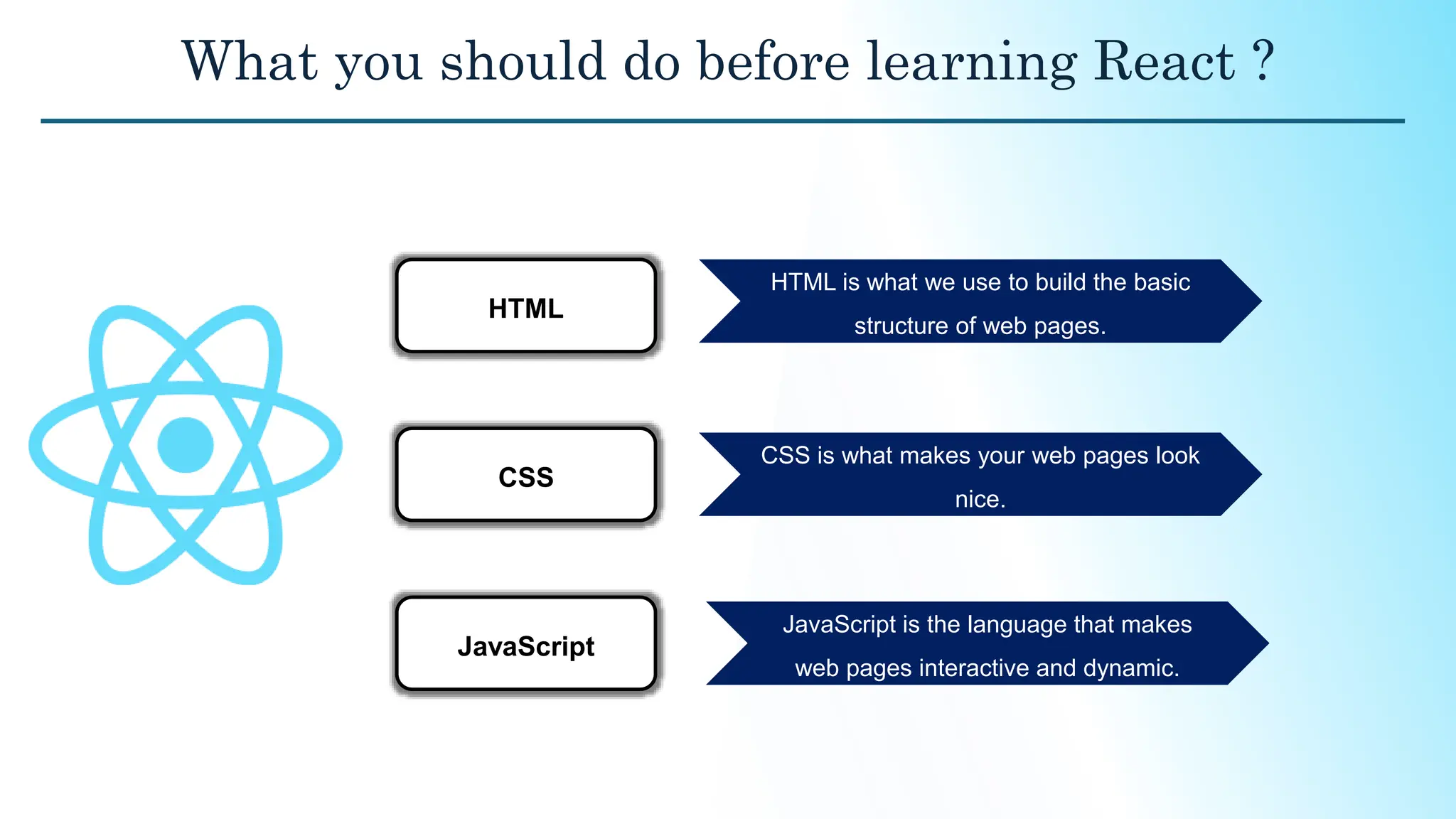 What you should do before learning React ?

HTML

HTML is what we use to build the basic structure of web pages.

CSS

CSS is what makes your web pages look nice.

JavaScript

JavaScript is the language that makes web pages interactive and dynamic.